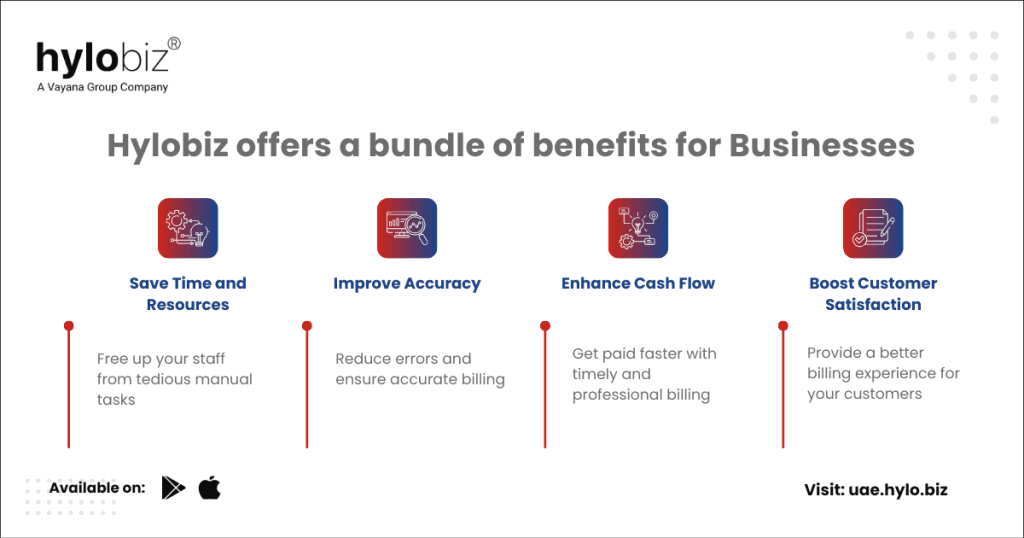 hylobiz®
A Vayana Group Company

Hylobiz offers a bundle of benefits for Businesses

Save Time and Resources

Free up your staff from tedious manual tasks

Improve Accuracy

Reduce errors and ensure accurate billing

Enhance Cash Flow

Get paid faster with timely and professional billing

Boost Customer Satisfaction

Provide a better billing experience for your customers

Available on:

Visit: uae.hylo.biz